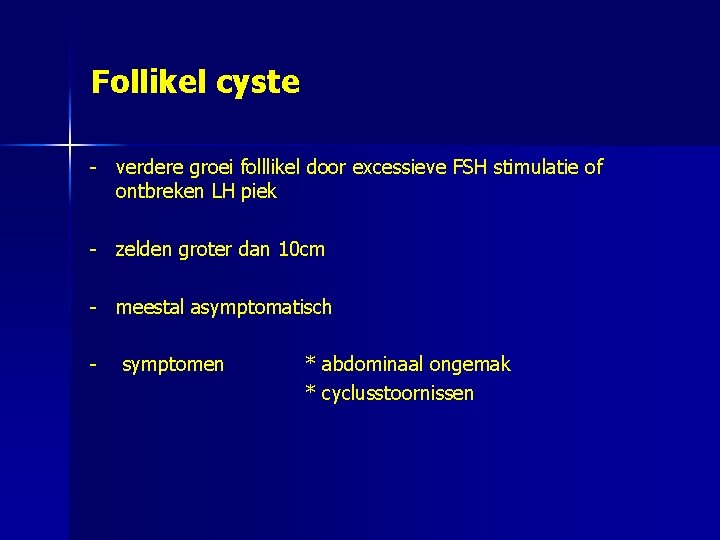 Follikel cyste

- verdere groei folllikel door excessieve FSH stimulatie of ontbreken LH piek

- zelden groter dan 10cm

- meestal asymptomatisch

- symptomen * abdominaal ongemak
* cyclusstoornissen